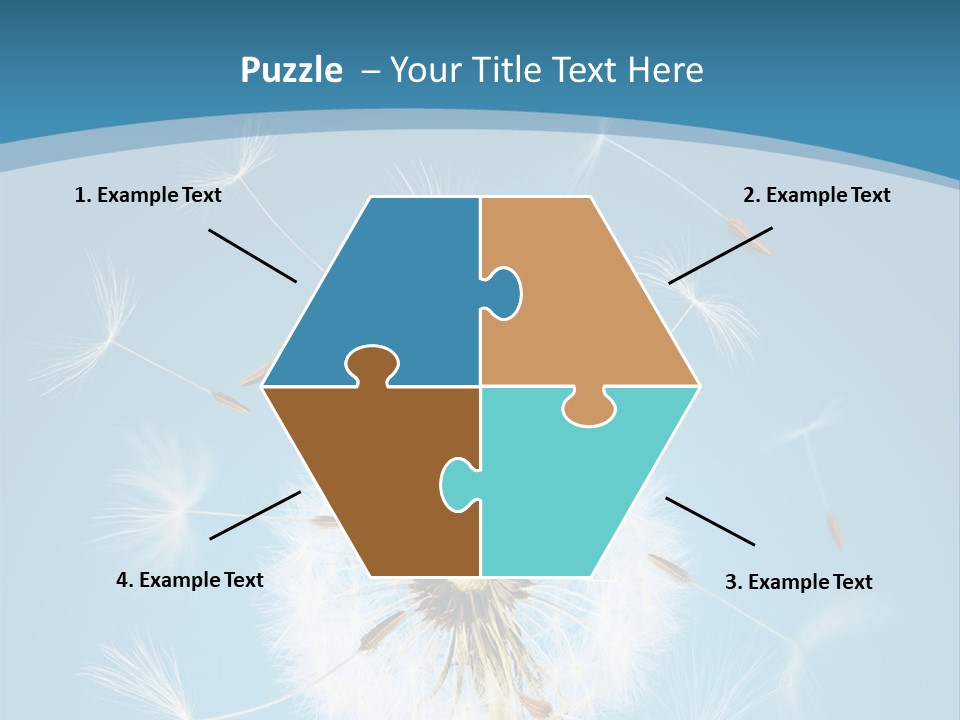 Puzzle – Your Title Text Here

1. Example Text

2. Example Text

4. Example Text

3. Example Text